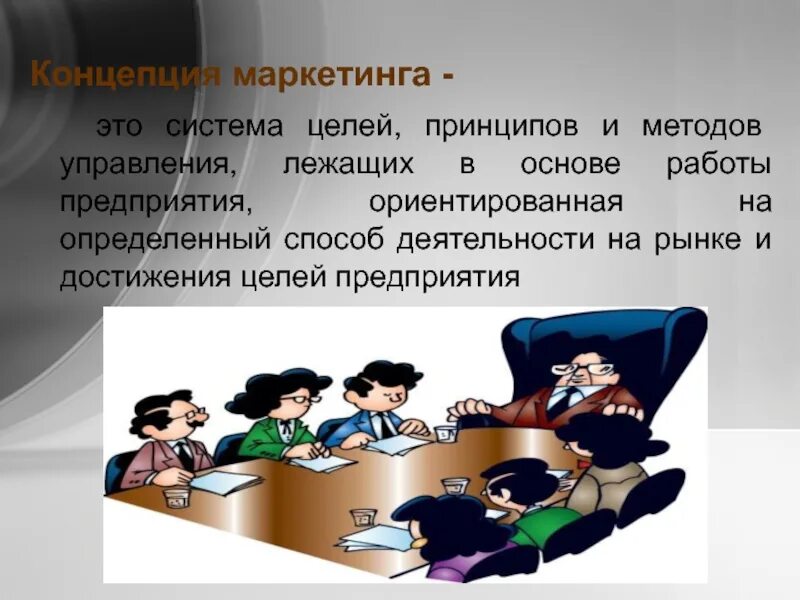 Концепция маркетинга -

это система целей, принципов и методов управления, лежащих в основе работы предприятия, ориентированная на определенный способ деятельности на рынке и достижения целей предприятия